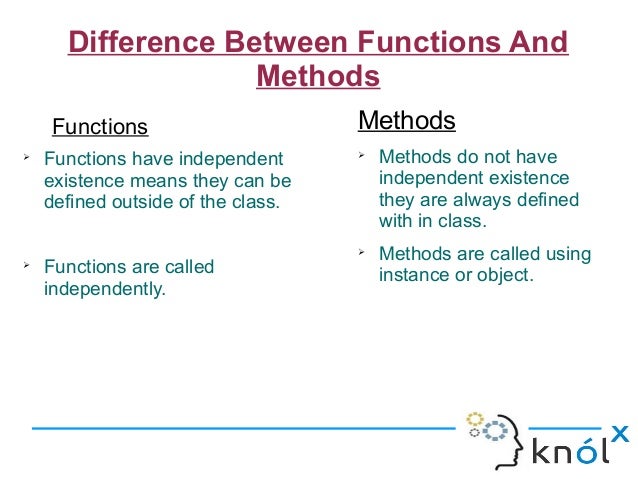 Difference Between Functions And Methods

Functions

➢ Functions have independent existence means they can be defined outside of the class.

➢ Functions are called independently.

Methods

➢ Methods do not have independent existence they are always defined with in class.

➢ Methods are called using instance or object.

knólx